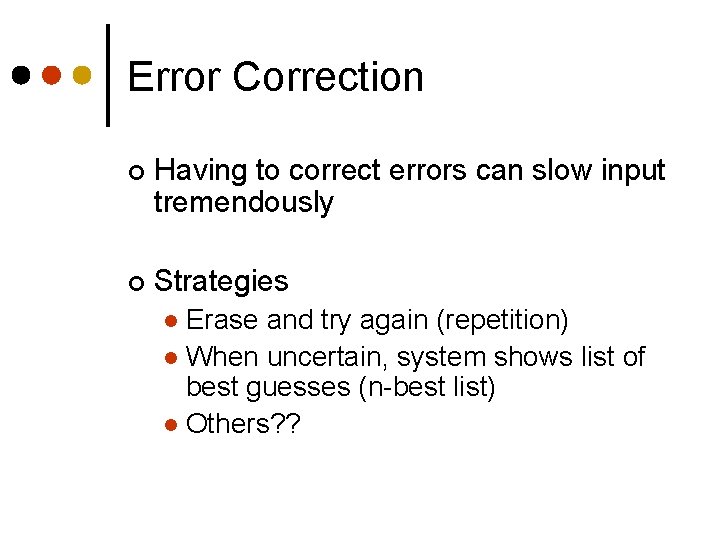 Error Correction

Having to correct errors can slow input tremendously

Strategies

Erase and try again (repetition)

When uncertain, system shows list of best guesses (n-best list)

Others??